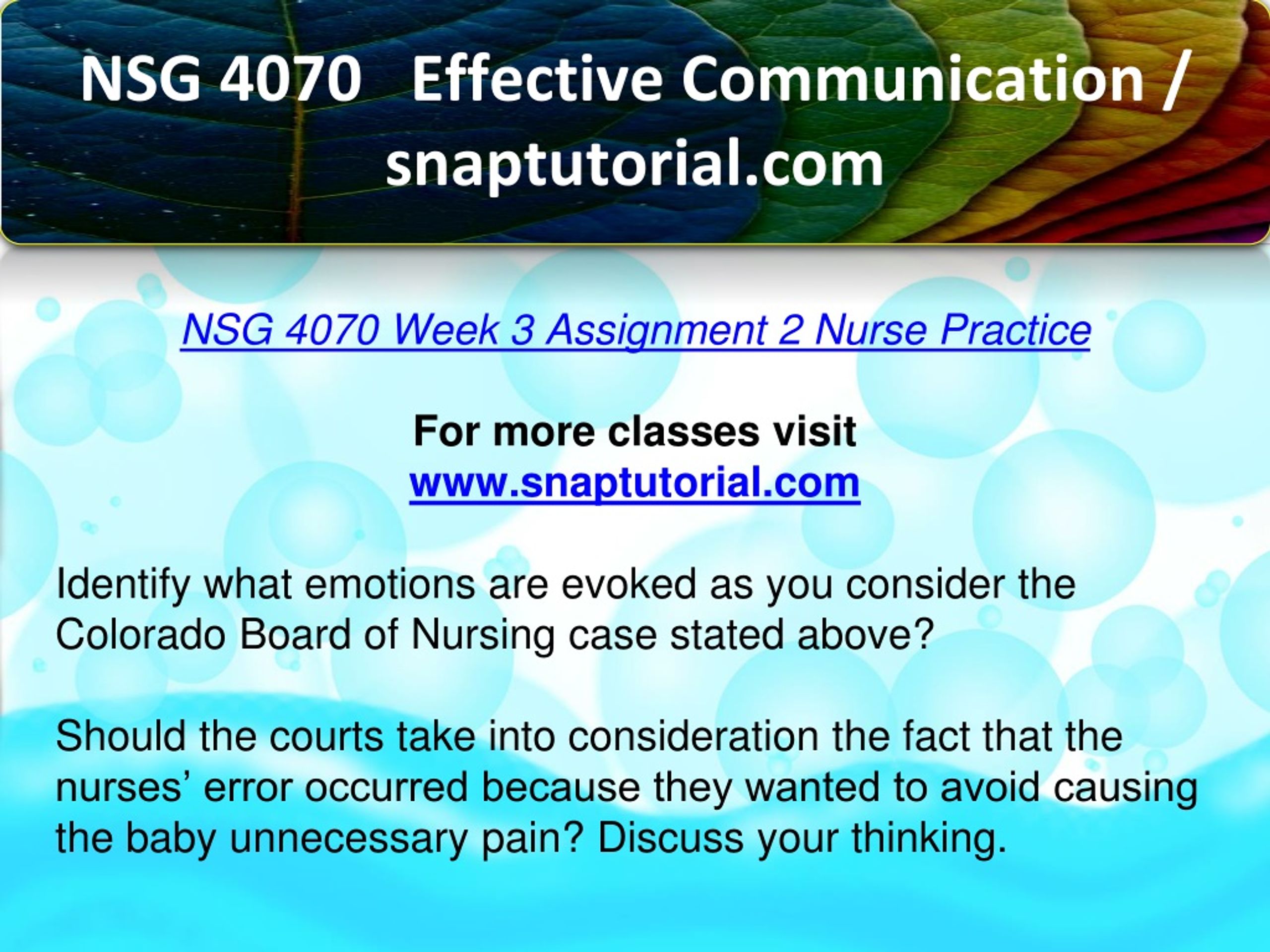 NSG 4070 Effective Communication / snaptutorial.com

NSG 4070 Week 3 Assignment 2 Nurse Practice

For more classes visit
www.snaptutorial.com

Identify what emotions are evoked as you consider the Colorado Board of Nursing case stated above?

Should the courts take into consideration the fact that the nurses’ error occurred because they wanted to avoid causing the baby unnecessary pain? Discuss your thinking.